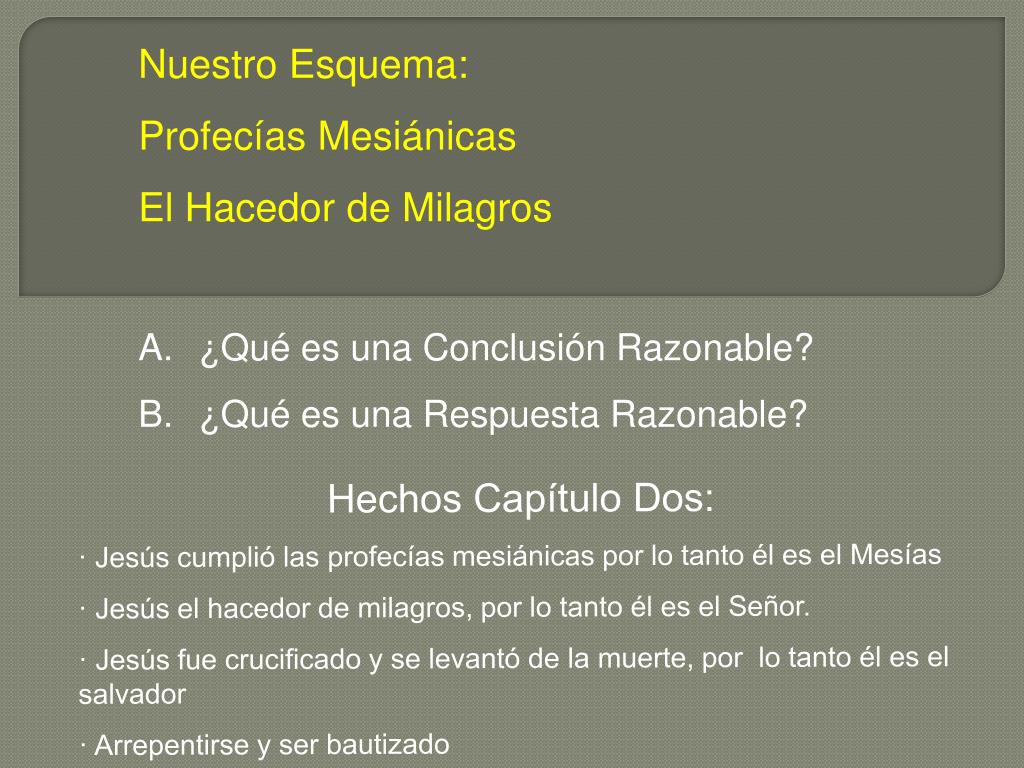 Nuestro Esquema:

Profecías Mesiánicas

El Hacedor de Milagros

A. ¿Qué es una Conclusión Razonable?

B. ¿Qué es una Respuesta Razonable?

Hechos Capítulo Dos:

· Jesús cumplió las profecías mesiánicas por lo tanto él es el Mesías

· Jesús el hacedor de milagros, por lo tanto él es el Señor.

· Jesús fue crucificado y se levantó de la muerte, por lo tanto él es el salvador

· Arrepentirse y ser bautizado